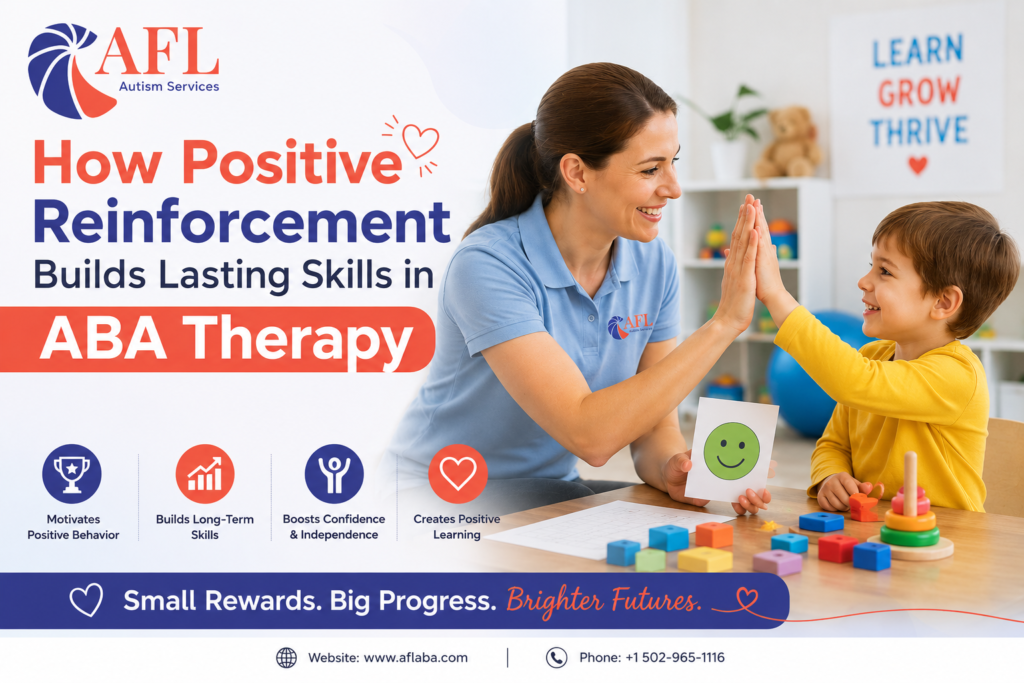 AFL
Autism Services

How Positive Reinforcement Builds Lasting Skills in ABA Therapy

LEARN
GROW
THRIVE

AFL

Motivates Positive Behavior

Builds Long-Term Skills

Boosts Confidence & Independence

Creates Positive Learning

Small Rewards. Big Progress. Brighter Futures.

Website: www.aflaba.com | Phone: +1 502-965-1116